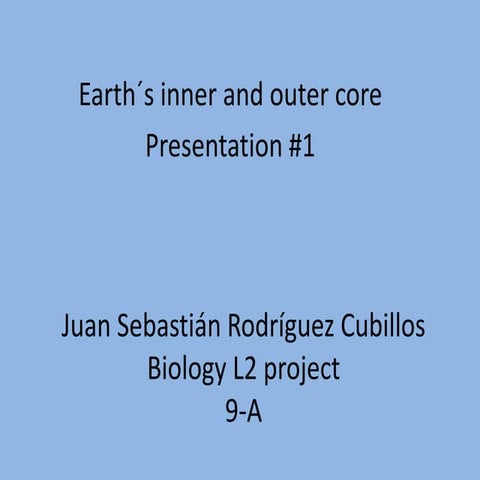 Earth´s inner and outer core
Presentation #1

Juan Sebastián Rodríguez Cubillos
Biology L2 project
9-A